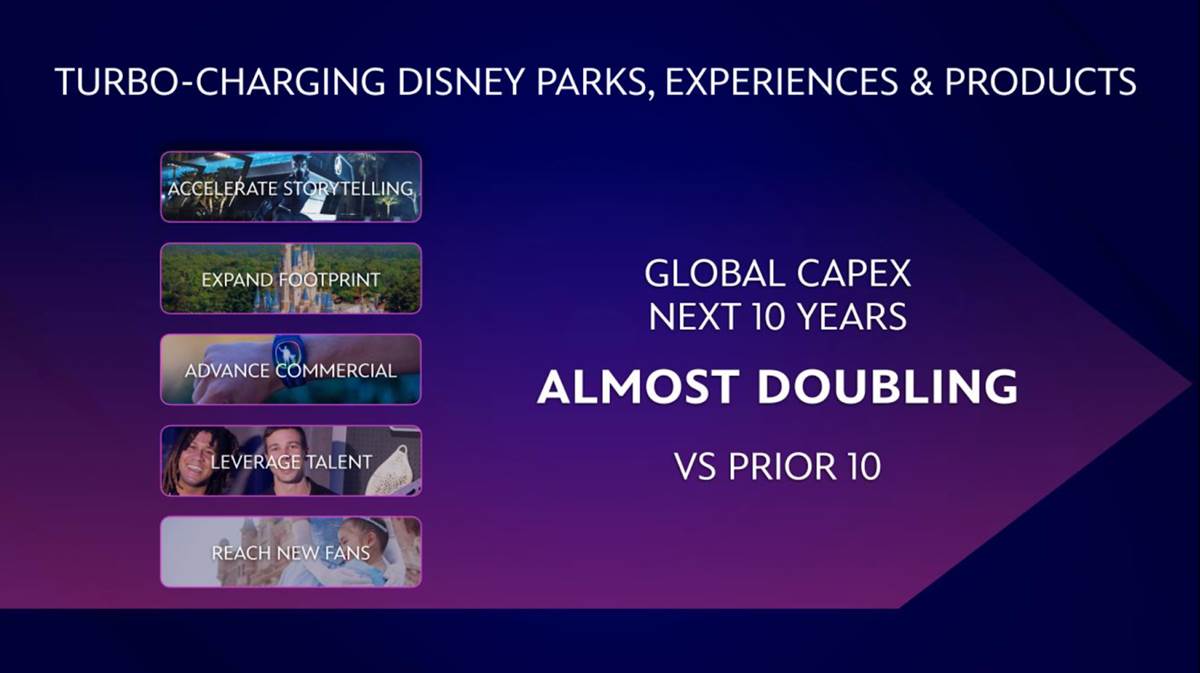 TURBO-CHARGING DISNEY PARKS, EXPERIENCES & PRODUCTS

ACCELERATE STORYTELLING

EXPAND FOOTPRINT

ADVANCE COMMERCIAL

LEVERAGE TALENT

REACH NEW FANS

GLOBAL CAPEX
NEXT 10 YEARS

ALMOST DOUBLING

VS PRIOR 10